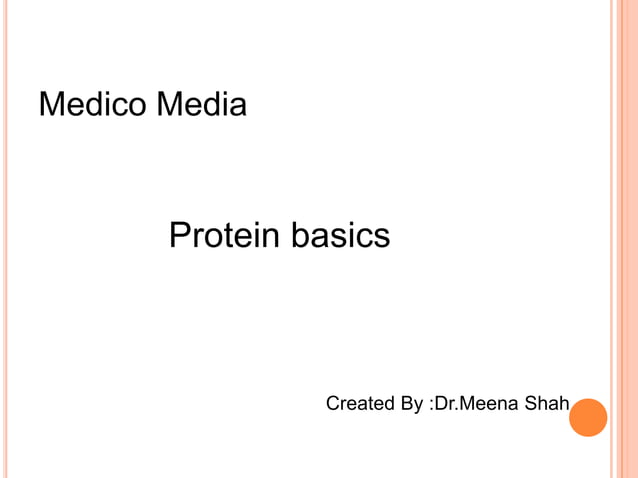 Medico Media

Protein basics

Created By :Dr.Meena Shah